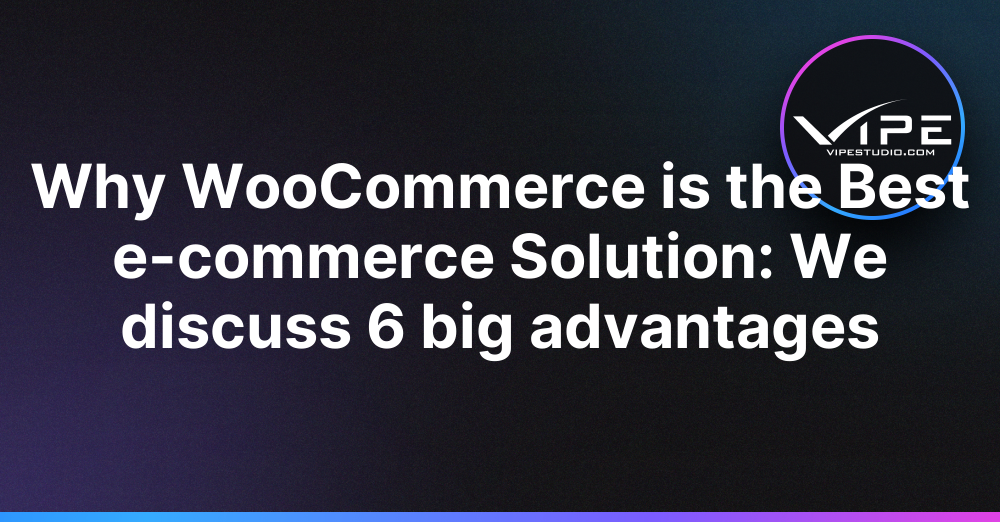 VIPE
VIPESTUDIO.COM

Why WooCommerce is the Best e-commerce Solution: We discuss 6 big advantages